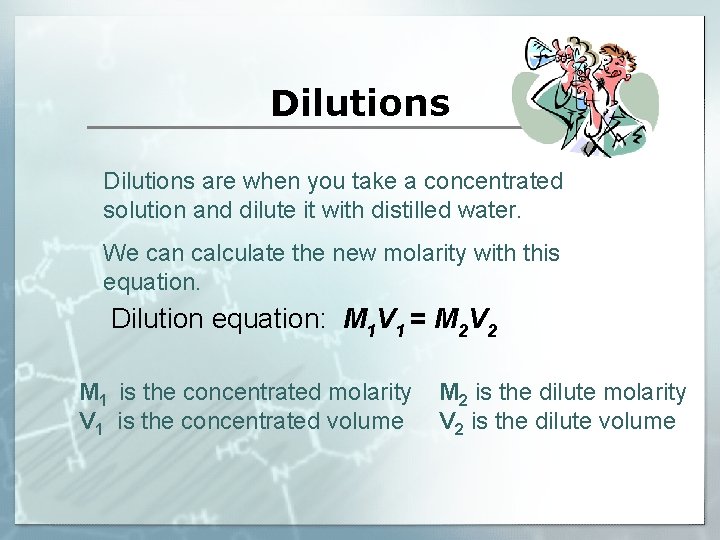 Dilutions

Dilutions are when you take a concentrated solution and dilute it with distilled water.

We can calculate the new molarity with this equation.

Dilution equation: $M_1V_1 = M_2V_2$

$M_1$ is the concentrated molarity
$V_1$ is the concentrated volume

$M_2$ is the dilute molarity
$V_2$ is the dilute volume